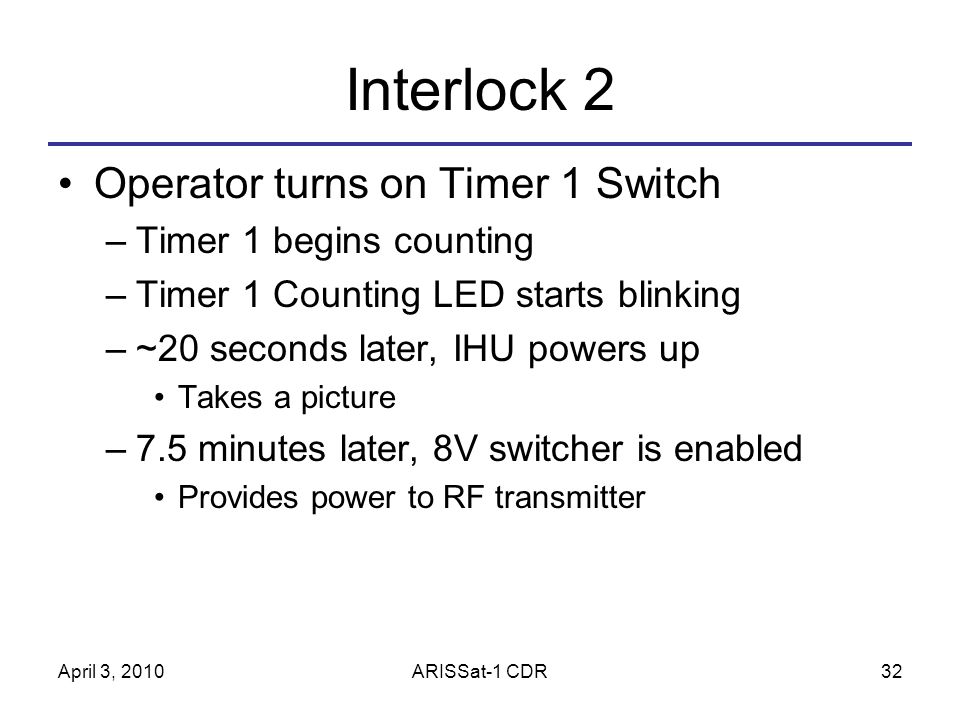 Interlock 2

• Operator turns on Timer 1 Switch
– Timer 1 begins counting
– Timer 1 Counting LED starts blinking
– ~20 seconds later, IHU powers up
• Takes a picture
– 7.5 minutes later, 8V switcher is enabled
• Provides power to RF transmitter

April 3, 2010

ARISSat-1 CDR

32